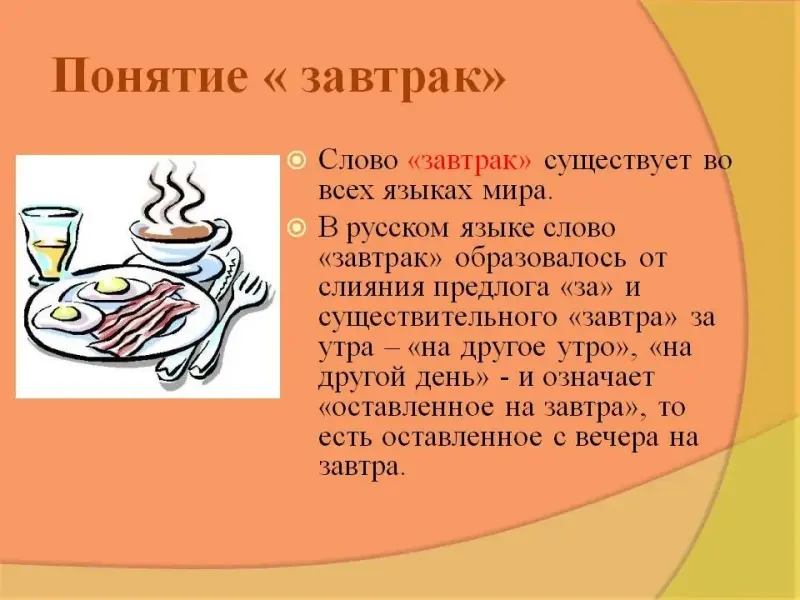 Понятие « завтрак»

Слово «завтрак» существует во всех языках мира.

В русском языке слово «завтрак» образовалось от слияния предлога «за» и существительного «завтра» за утра – «на другое утро», «на другой день» - и означает «оставленное на завтра», то есть оставленное с вечера на завтра.